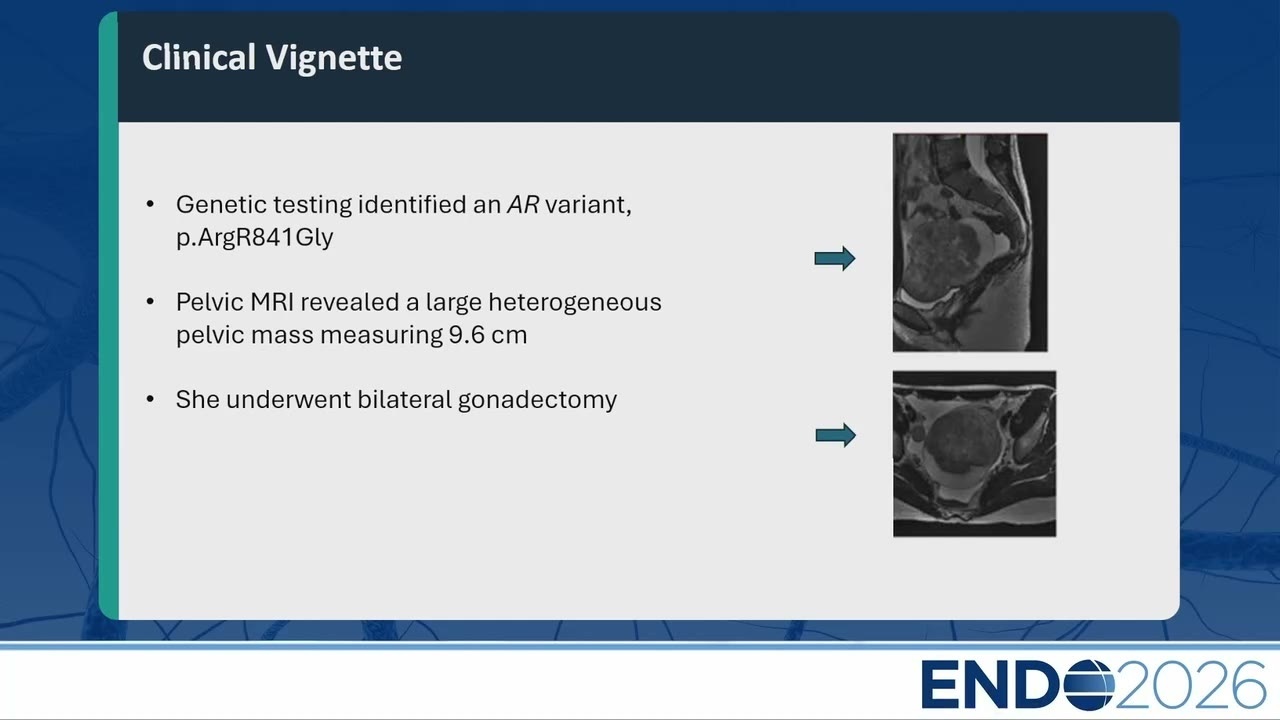 Clinical Vignette

• Genetic testing identified an AR variant, p.ArgR841Gly

• Pelvic MRI revealed a large heterogeneous pelvic mass measuring 9.6 cm

• She underwent bilateral gonadectomy

ENDO2026